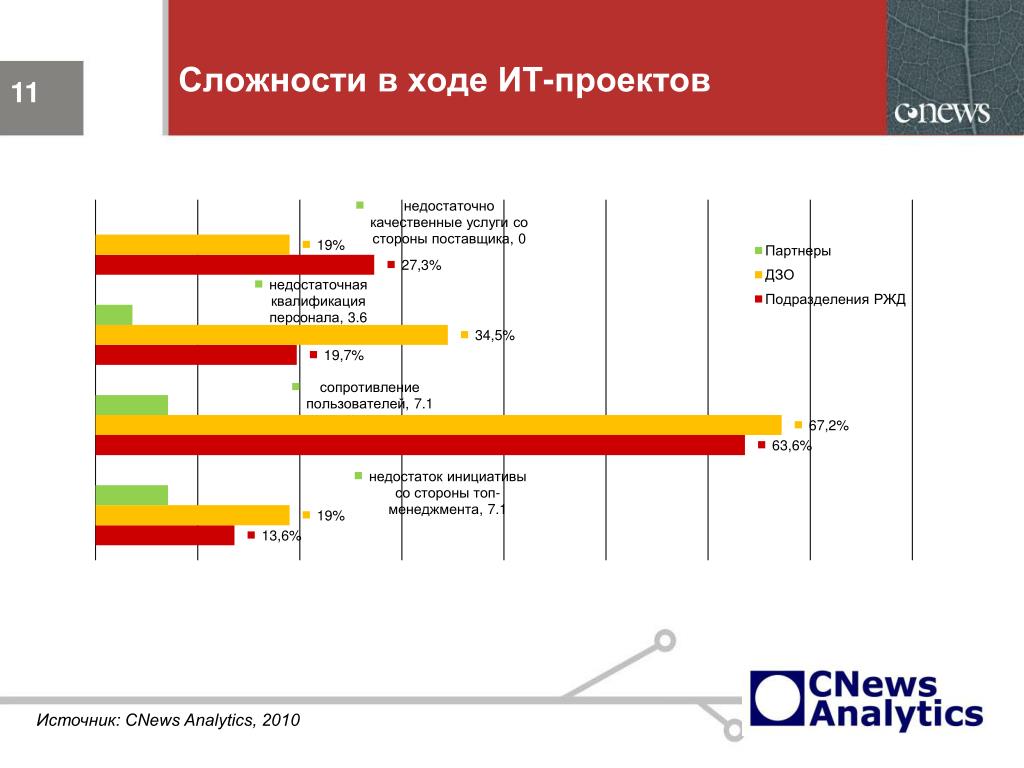 11

Сложности в ходе ИТ-проектов

CNews

недостаточно качественные услуги со стороны поставщика, 0

19%

27,3%

недостаточная квалификация персонала, 3.6

34,5%

19,7%

сопротивление пользователей, 7.1

67,2%

63,6%

недостаток инициативы со стороны топ-менеджмента, 7.1

19%

13,6%

Партнеры

ДЗО

Подразделения РЖД

Источник: CNews Analytics, 2010

CNews Analytics